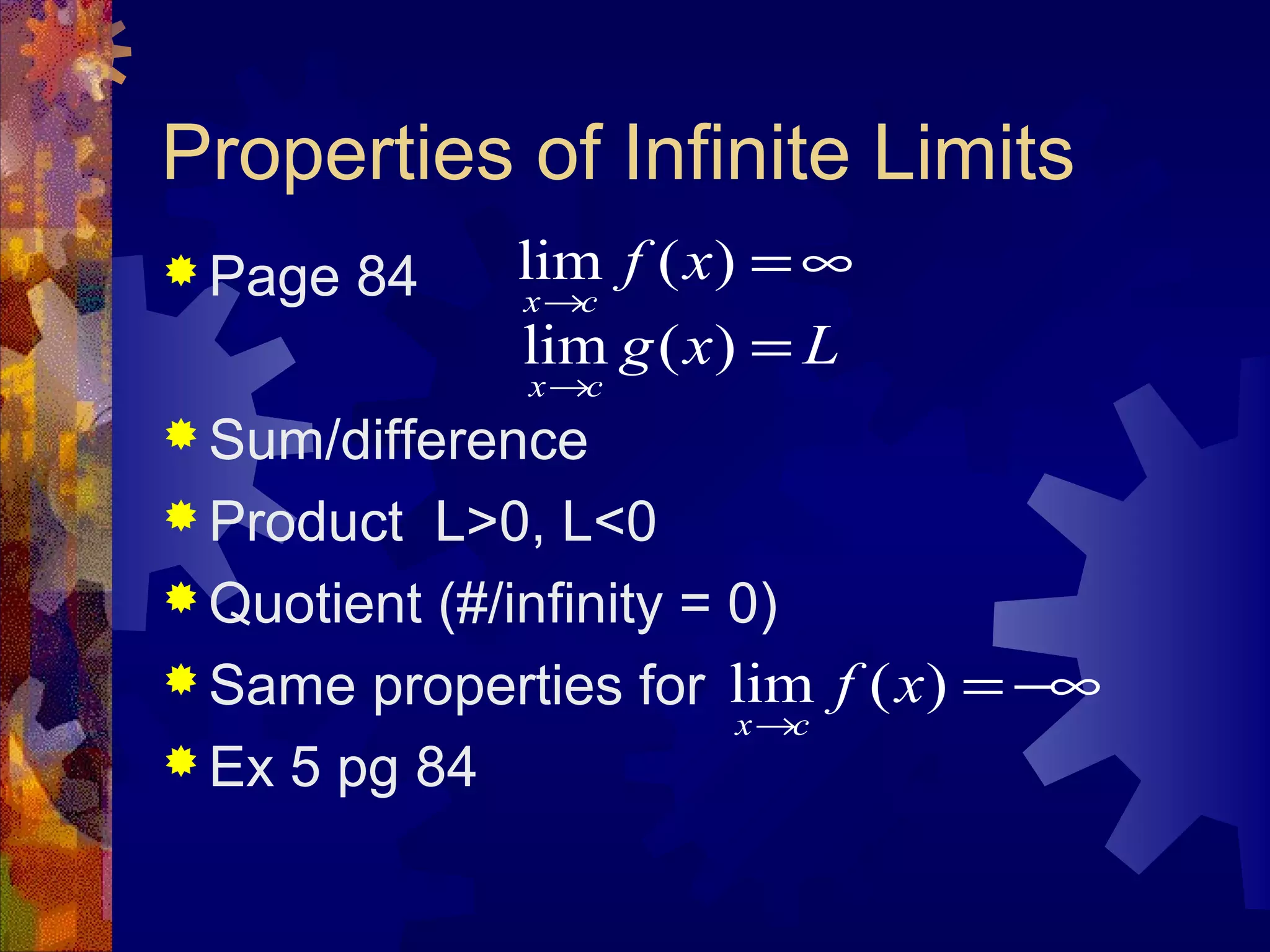 Properties of Infinite Limits

Page 84 $\lim_{x \to c} f(x) = \infty$

$\lim_{x \to c} g(x) = L$

Sum/difference

Product L>0, L<0

Quotient (#/infinity = 0)

Same properties for $\lim_{x \to c} f(x) = -\infty$

Ex 5 pg 84